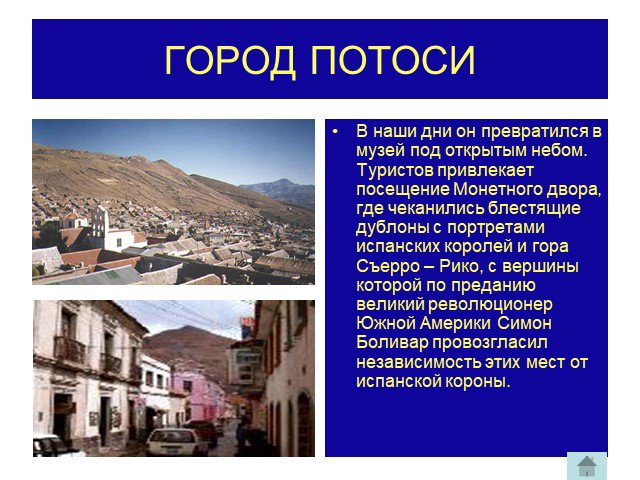 ГОРОД ПОТОСИ

• В наши дни он превратился в музей под открытым небом. Туристов привлекает посещение Монетного двора, где чеканились блестящие дублоны с портретами испанских королей и гора Съерро – Рико, с вершины которой по преданию великий революционер Южной Америки Симон Боливар провозгласил независимость этих мест от испанской короны.